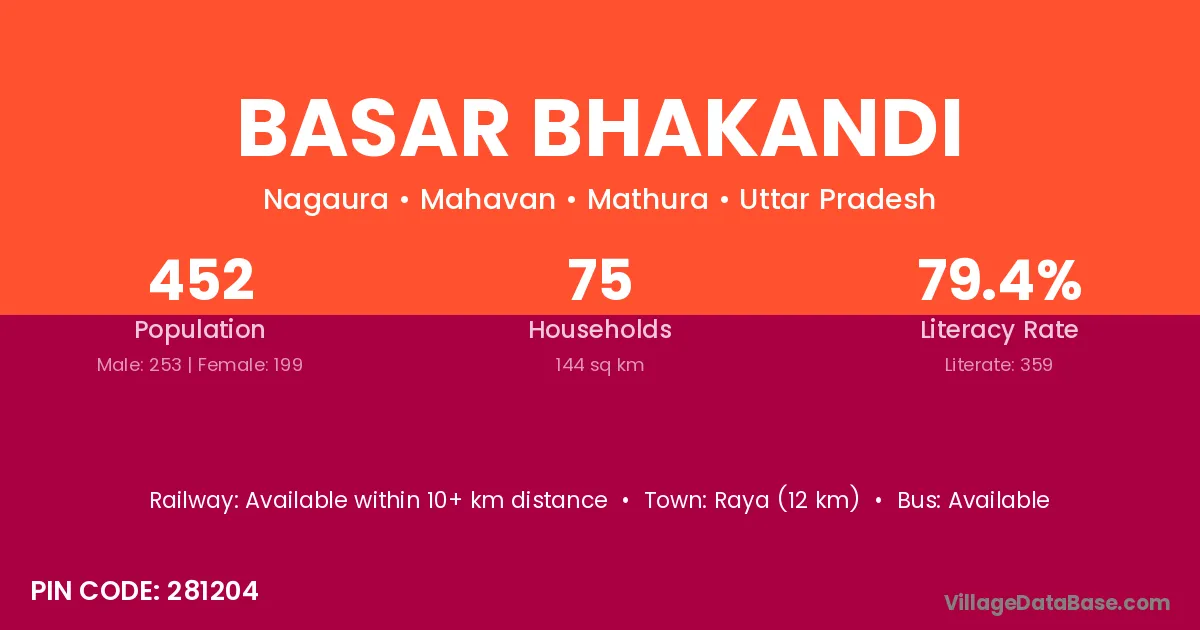 BASAR BHAKANDI

Nagaura • Mahavan • Mathura • Uttar Pradesh

452
Population
Male: 253 | Female: 199

75
Households
144 sq km

79.4%
Literacy Rate
Literate: 359

Railway: Available within 10+ km distance • Town: Raya (12 km) • Bus: Available

PIN CODE: 281204

VillageDataBase.com